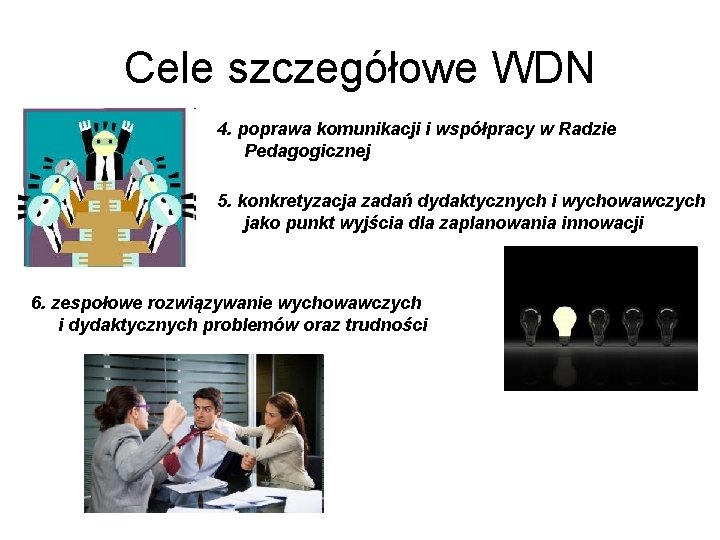 Cele szczegółowe WDN

4. poprawa komunikacji i współpracy w Radzie Pedagogicznej

5. konkretyzacja zadań dydaktycznych i wychowawczych jako punkt wyjścia dla zaplanowania innowacji

6. zespołowe rozwiązywanie wychowawczych i dydaktycznych problemów oraz trudności